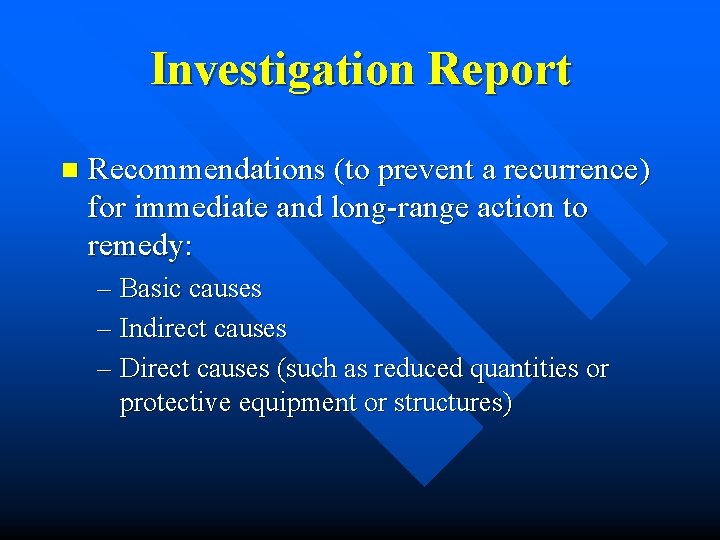 Investigation Report

Recommendations (to prevent a recurrence) for immediate and long-range action to remedy:

– Basic causes
– Indirect causes
– Direct causes (such as reduced quantities or protective equipment or structures)